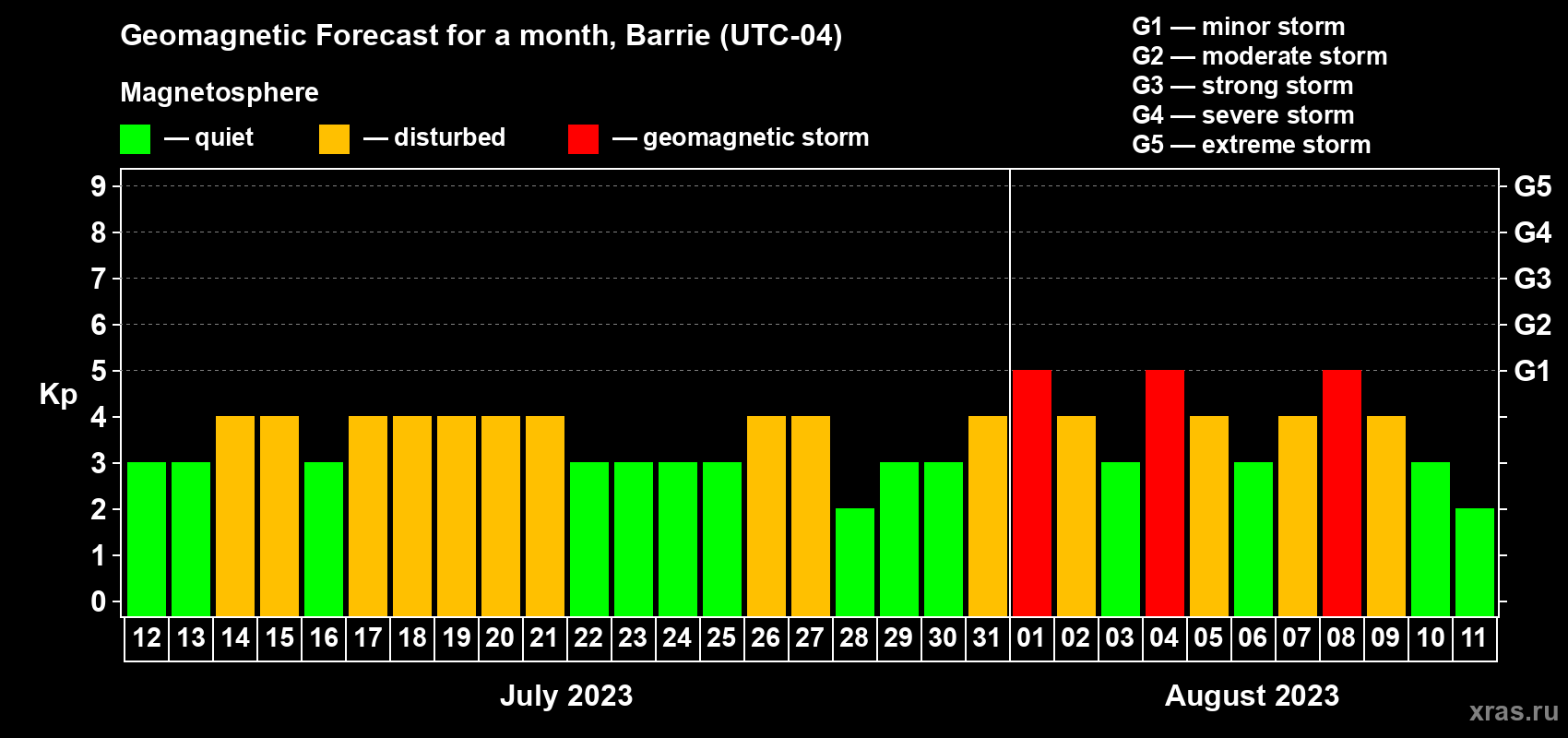 Geomagnetic Forecast for a month, Barrie (UTC-04)

Magnetosphere

— quiet — disturbed — geomagnetic storm

G1 — minor storm
G2 — moderate storm
G3 — strong storm
G4 — severe storm
G5 — extreme storm

Kp

9
8
7
6
5
4
3
2
1
0

G5
G4
G3
G2
G1

12 13 14 15 16 17 18 19 20 21 22 23 24 25 26 27 28 29 30 31 01 02 03 04 05 06 07 08 09 10 11

July 2023

August 2023

xras.ru